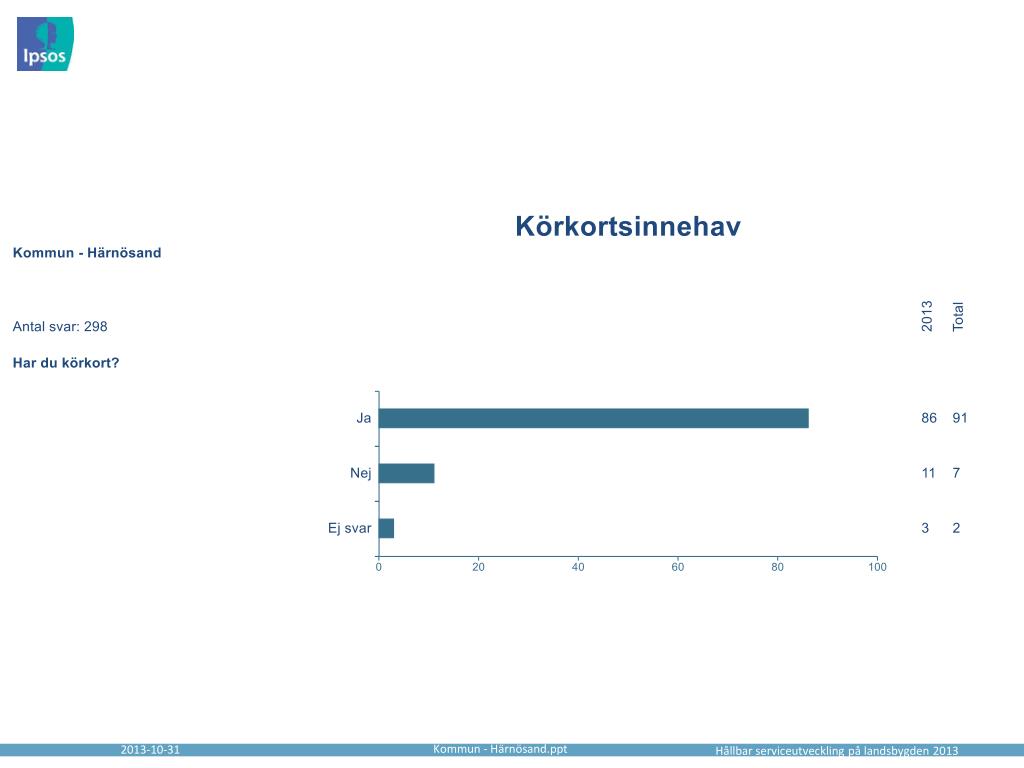 Ipsos

Körkortsinnehav

Kommun - Härnösand

Antal svar: 298

Har du körkort?

| | 2013 | Total |
|---|---|---|
| Ja | 86 | 91 |
| Nej | 11 | 7 |
| Ej svar | 3 | 2 |

0 20 40 60 80 100

2013-10-31 Kommun - Härnösand.ppt Hållbar serviceutveckling på landsbygden 2013